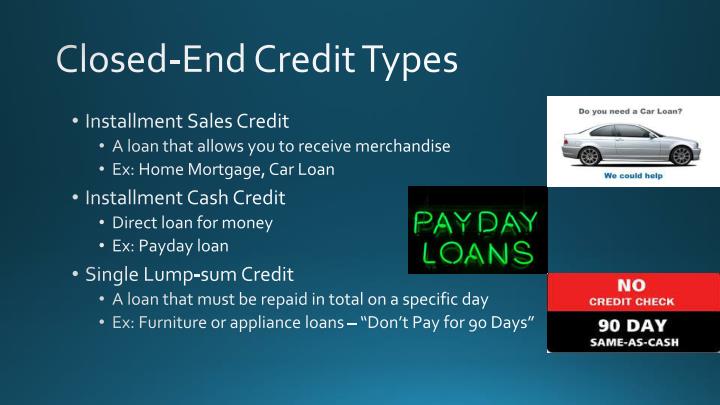 Closed-End Credit Types

• Installment Sales Credit
  • A loan that allows you to receive merchandise
  • Ex: Home Mortgage, Car Loan
• Installment Cash Credit
  • Direct loan for money
  • Ex: Payday loan
• Single Lump-sum Credit
  • A loan that must be repaid in total on a specific day
  • Ex: Furniture or appliance loans – "Don't Pay for 90 Days"

Do you need a Car Loan?
We could help

PAYDAY LOANS

NO
CREDIT CHECK
90 DAY
SAME-AS-CASH